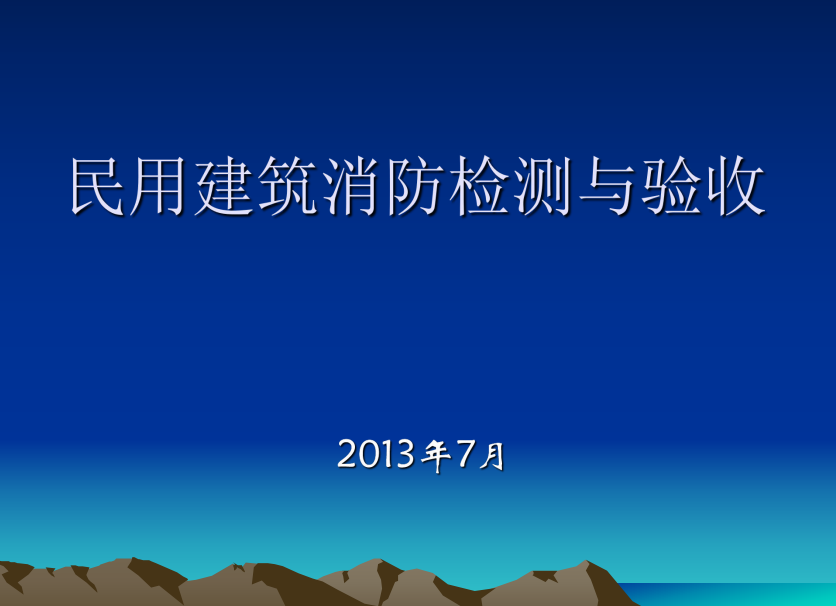 民用建筑消防检测与验收

2013年7月